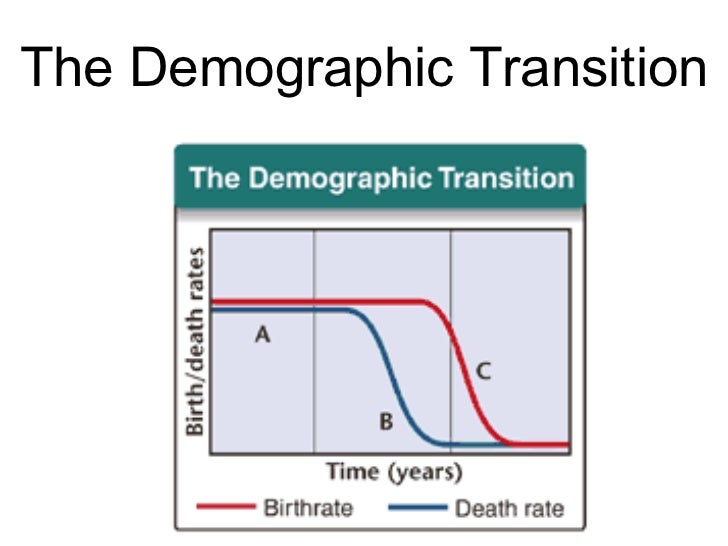 The Demographic Transition

The Demographic Transition

Birth/death rates

A

B

C

Time (years)

Birthrate

Death rate